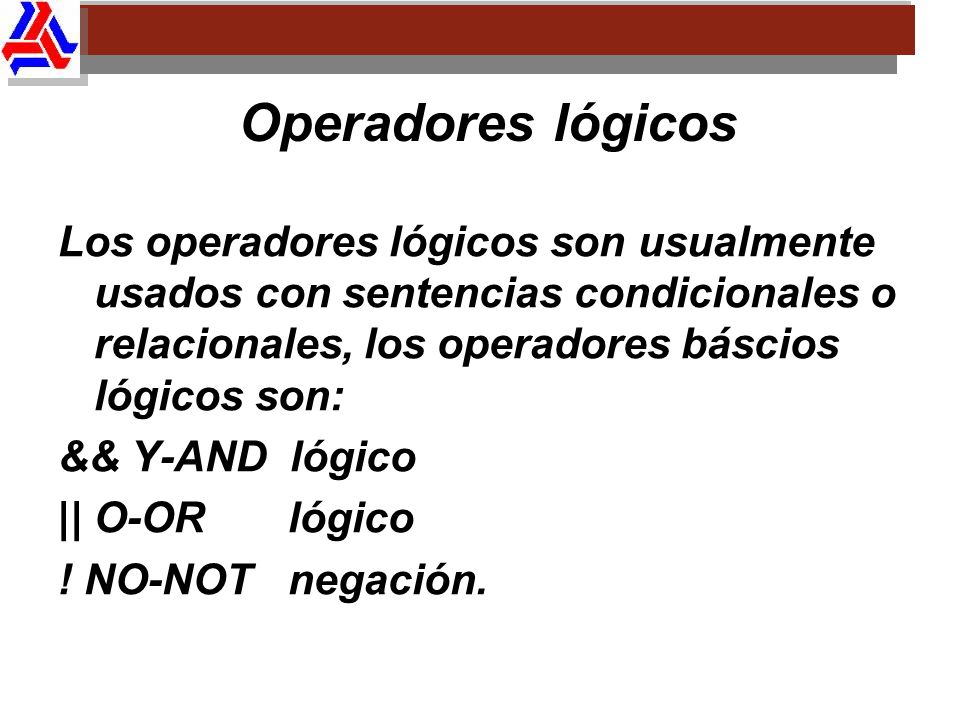 Operadores lógicos

Los operadores lógicos son usualmente usados con sentencias condicionales o relacionales, los operadores báscios lógicos son:

&& Y-AND lógico

|| O-OR lógico

! NO-NOT negación.